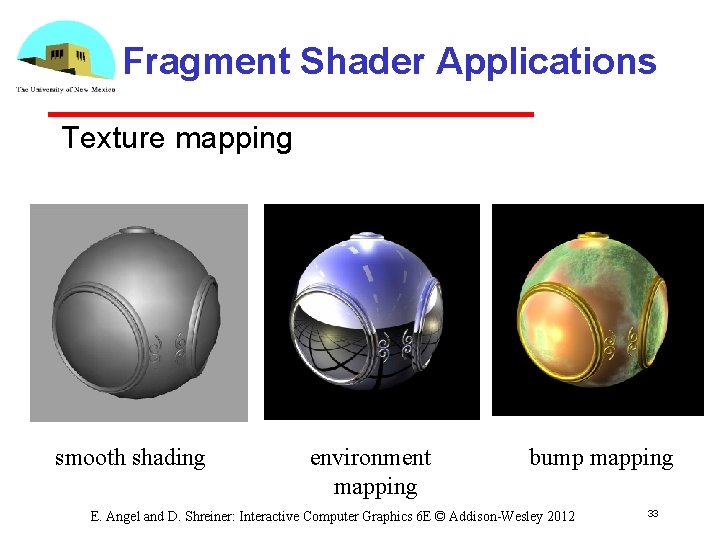 The University of New Mexico

Fragment Shader Applications

Texture mapping

smooth shading

environment mapping

bump mapping

E. Angel and D. Shreiner: Interactive Computer Graphics 6E © Addison-Wesley 2012

33